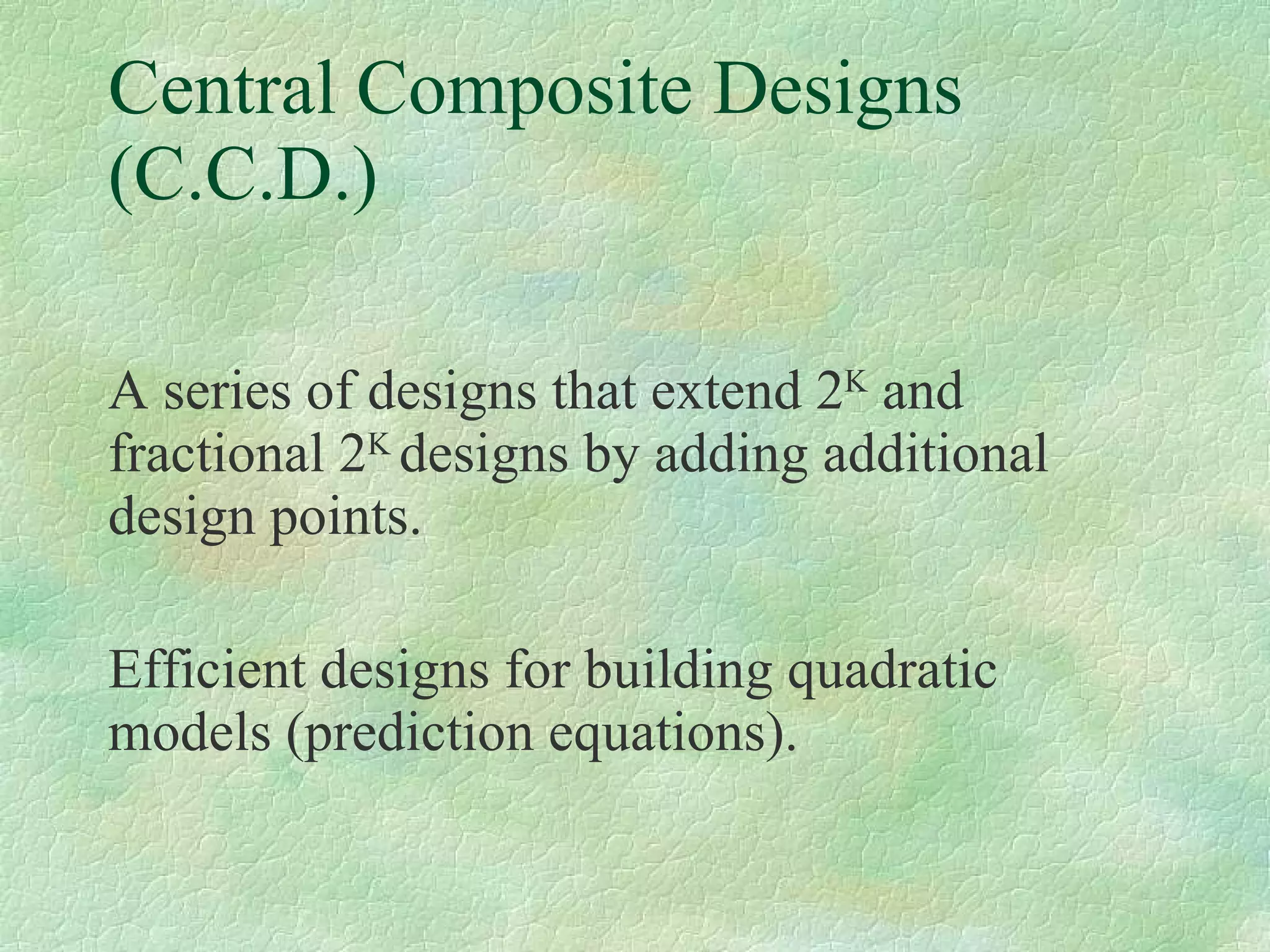 Central Composite Designs (C.C.D.)

A series of designs that extend $2^K$ and fractional $2^K$ designs by adding additional design points.

Efficient designs for building quadratic models (prediction equations).